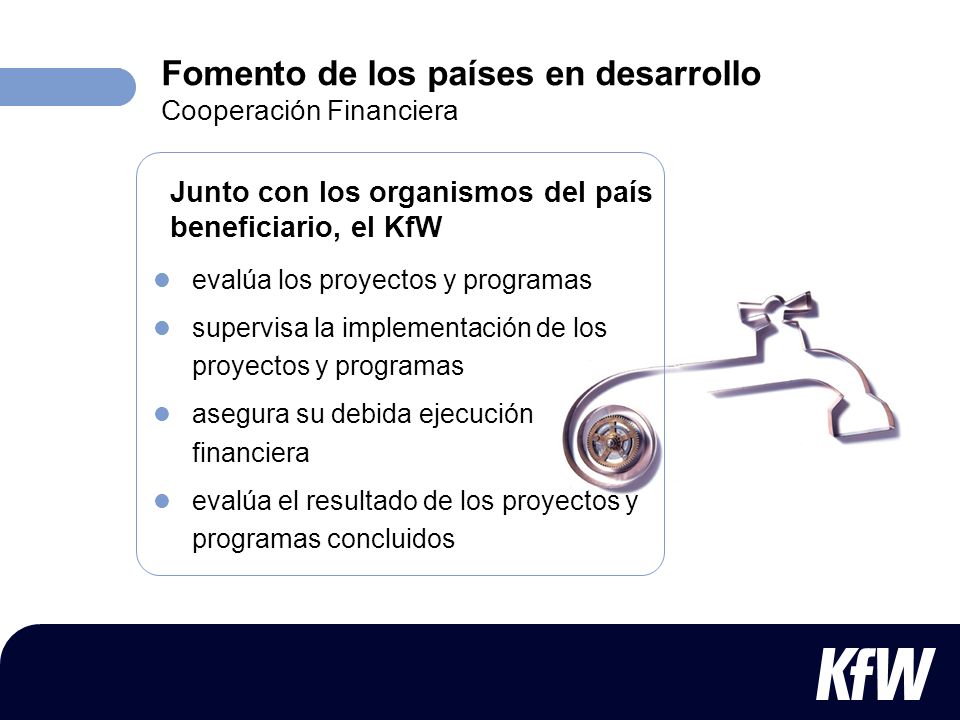 Fomento de los países en desarrollo
Cooperación Financiera

Junto con los organismos del país beneficiario, el KfW

- evalúa los proyectos y programas
- supervisa la implementación de los proyectos y programas
- asegura su debida ejecución financiera
- evalúa el resultado de los proyectos y programas concluidos

KfW